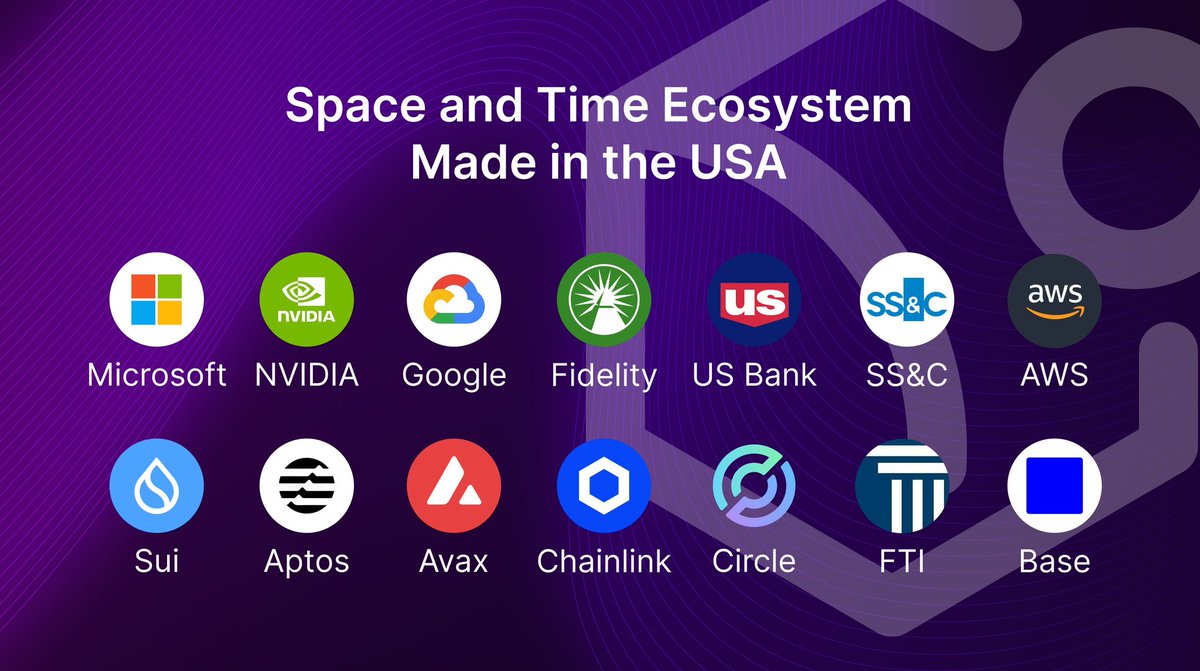 Space and Time Ecosystem
Made in the USA

NVIDIA

us

SS&C

aws

Microsoft NVIDIA Google Fidelity US Bank SS&C AWS

Sui Aptos Avax Chainlink Circle FTI Base